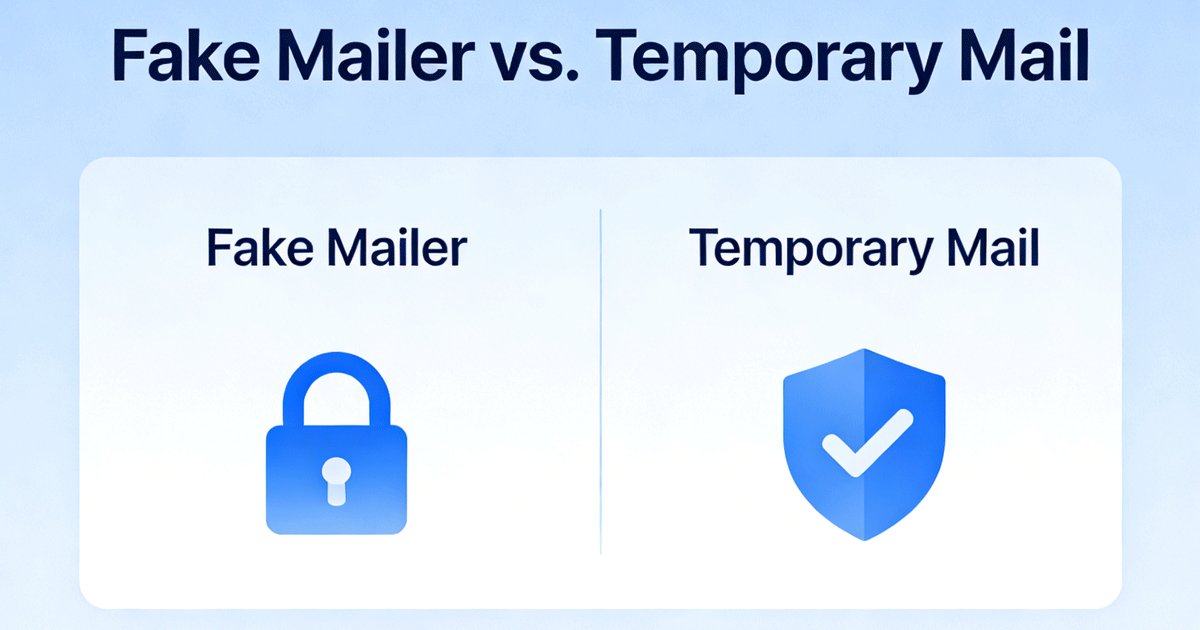 Fake Mailer vs. Temporary Mail

Fake Mailer

Temporary Mail